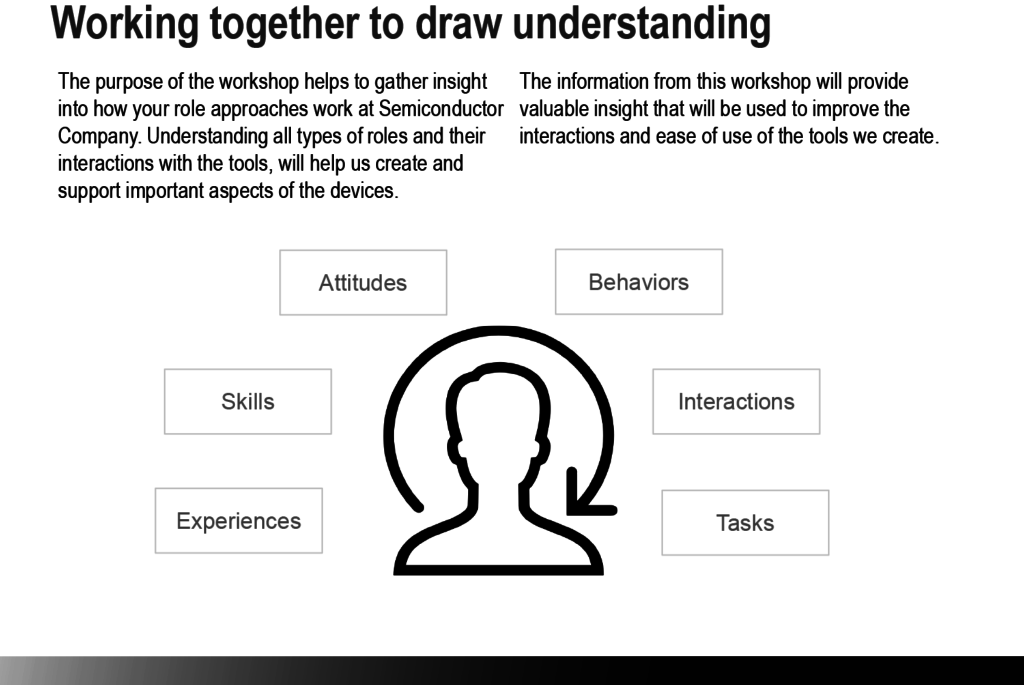 Working together to draw understanding

The purpose of the workshop helps to gather insight into how your role approaches work at Semiconductor Company. Understanding all types of roles and their interactions with the tools, will help us create and support important aspects of the devices.

The information from this workshop will provide valuable insight that will be used to improve the interactions and ease of use of the tools we create.

Attitudes

Behaviors

Skills

Interactions

Experiences

Tasks